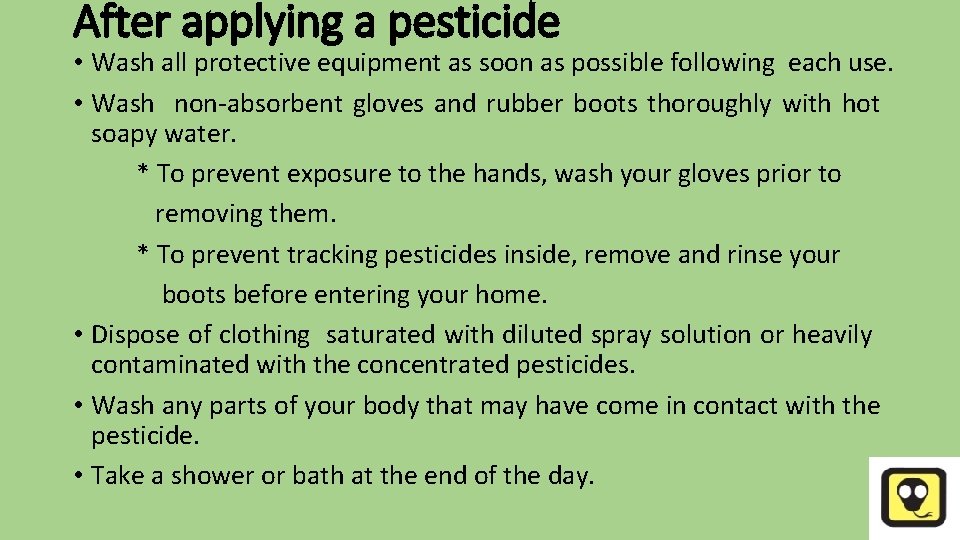 After applying a pesticide

• Wash all protective equipment as soon as possible following each use.

• Wash non-absorbent gloves and rubber boots thoroughly with hot soapy water.

* To prevent exposure to the hands, wash your gloves prior to removing them.

* To prevent tracking pesticides inside, remove and rinse your boots before entering your home.

• Dispose of clothing saturated with diluted spray solution or heavily contaminated with the concentrated pesticides.

• Wash any parts of your body that may have come in contact with the pesticide.

• Take a shower or bath at the end of the day.